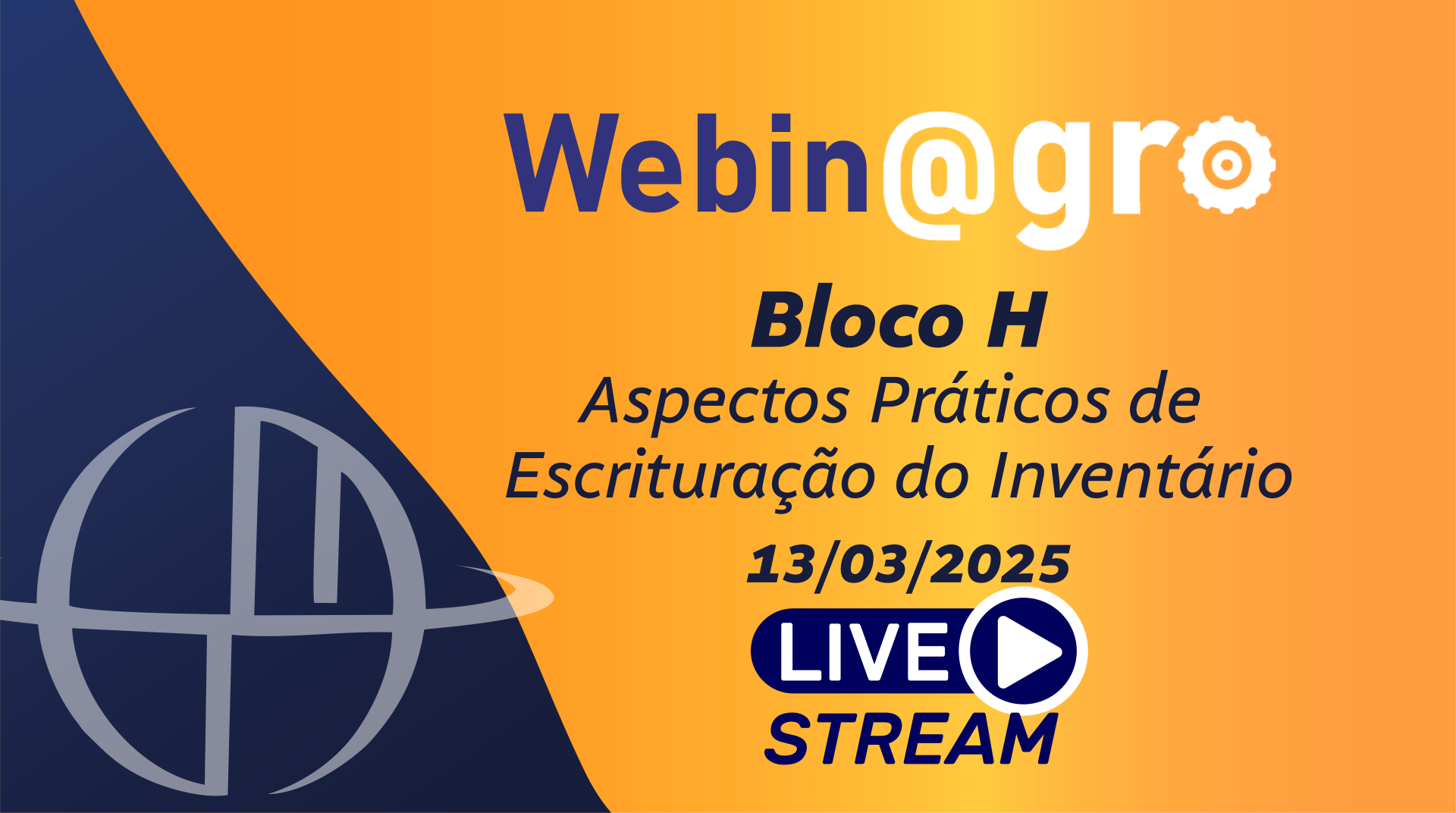 Webin@gro

Bloco H

Aspectos Práticos de Escrituração do Inventário

13/03/2025

LIVE

STREAM